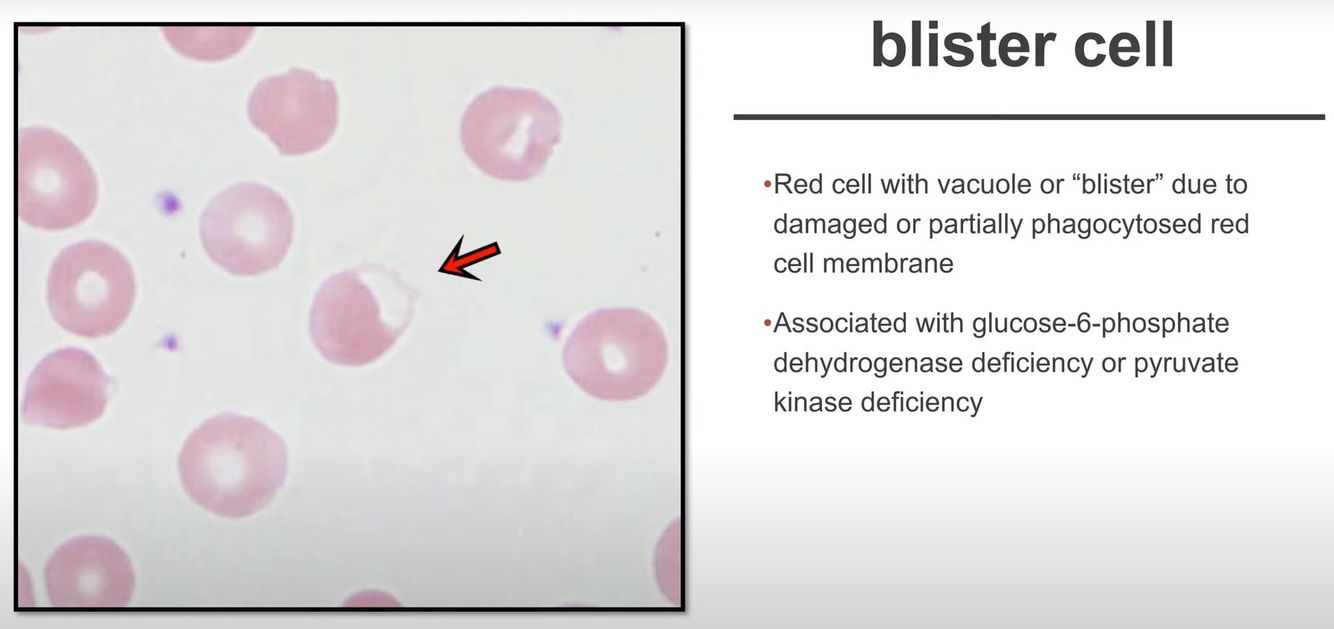 blister cell

•Red cell with vacuole or “blister” due to damaged or partially phagocytosed red cell membrane

•Associated with glucose-6-phosphate dehydrogenase deficiency or pyruvate kinase deficiency